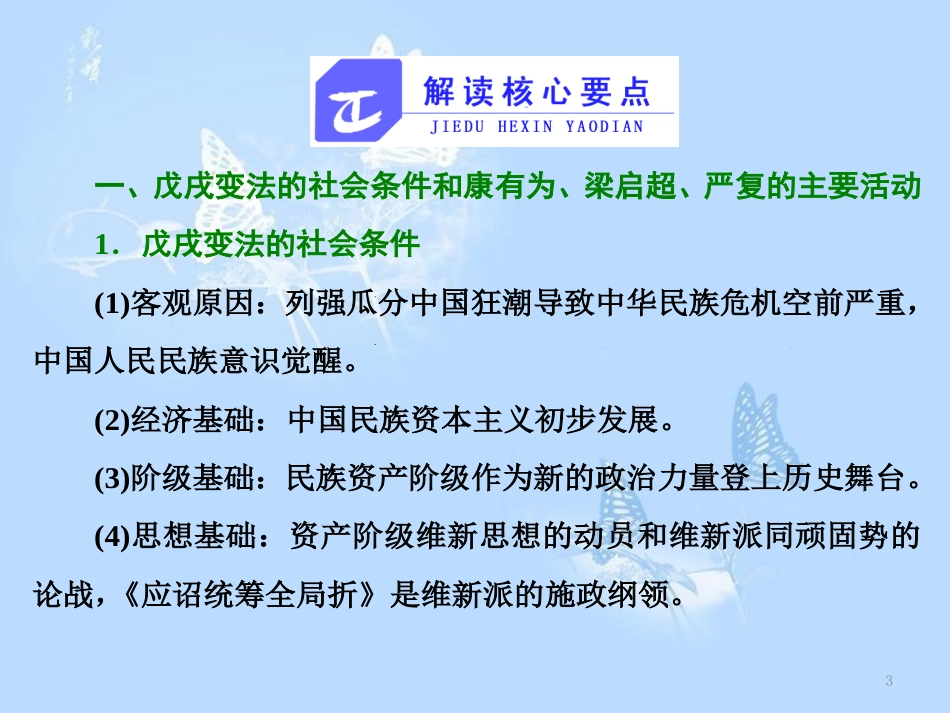 解读核心要点
JIEDU HEXIN YAODIAN

一、戊戌变法的社会条件和康有为、梁启超、严复的主要活动

1．戊戌变法的社会条件

(1)客观原因：列强瓜分中国狂潮导致中华民族危机空前严重，中国人民民族意识觉醒。

(2)经济基础：中国民族资本主义初步发展。

(3)阶级基础：民族资产阶级作为新的政治力量登上历史舞台。

(4)思想基础：资产阶级维新思想的动员和维新派同顽固势的论战，《应诏统筹全局折》是维新派的施政纲领。

3